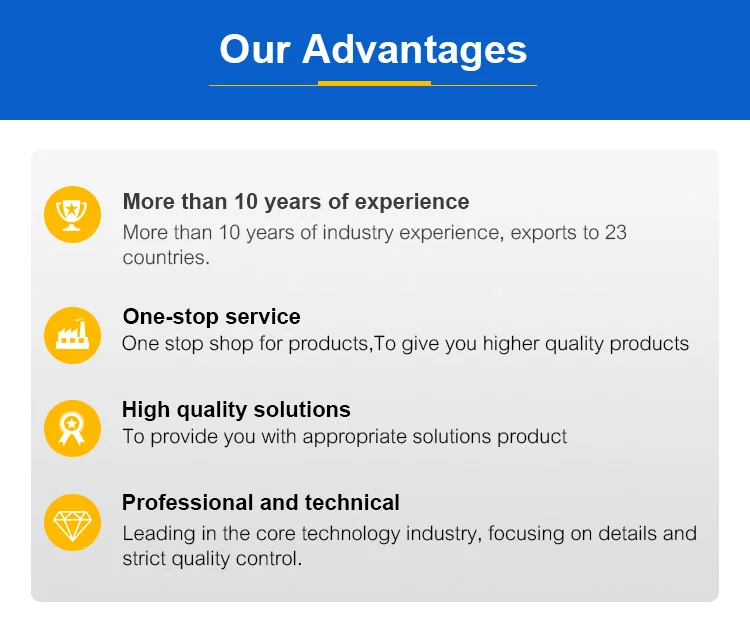 Our Advantages

More than 10 years of experience
More than 10 years of industry experience, exports to 23 countries.

One-stop service
One stop shop for products,To give you higher quality products

High quality solutions
To provide you with appropriate solutions product

Professional and technical
Leading in the core technology industry, focusing on details and strict quality control.